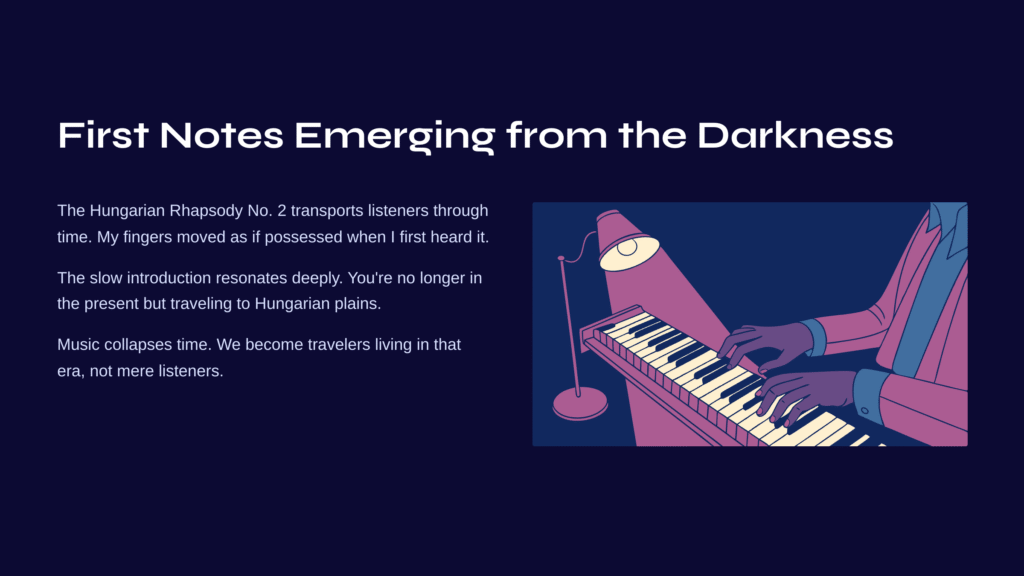 First Notes Emerging from the Darkness

The Hungarian Rhapsody No. 2 transports listeners through time. My fingers moved as if possessed when I first heard it.

The slow introduction resonates deeply. You're no longer in the present but traveling to Hungarian plains.

Music collapses time. We become travelers living in that era, not mere listeners.